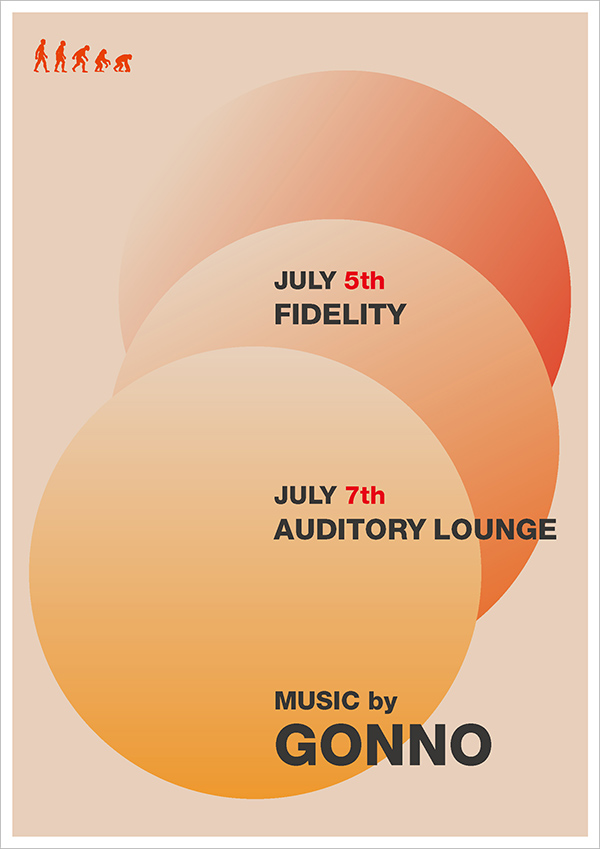 JULY 5th
FIDELITY

JULY 7th
AUDITORY LOUNGE

MUSIC by
GONNO